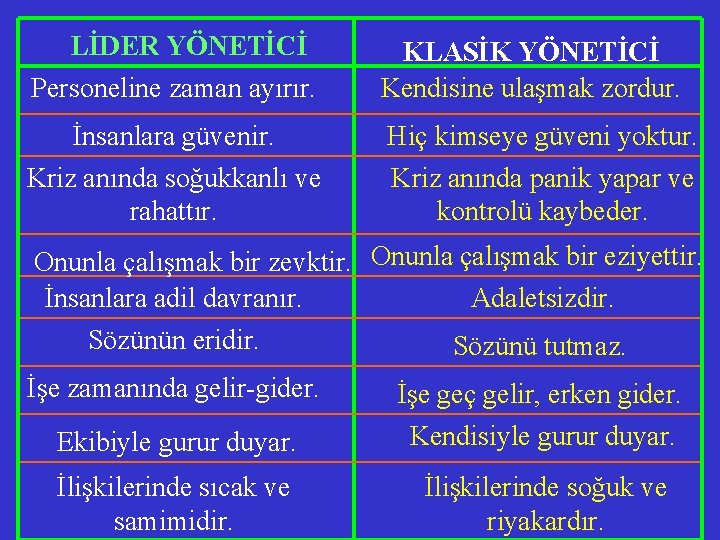 | LİDER YÖNETİCİ | KLASİK YÖNETİCİ |
|---|---|
| Personeline zaman ayırır. | Kendisine ulaşmak zordur. |
| İnsanlara güvenir. | Hiç kimseye güveni yoktur. |
| Kriz anında soğukkanlı ve rahattır. | Kriz anında panik yapar ve kontrolü kaybeder. |
| Onunla çalışmak bir zevktir. | Onunla çalışmak bir eziyettir. |
| İnsanlara adil davranır. | Adaletsizdir. |
| Sözünün eridir. | Sözünü tutmaz. |
| İşe zamanında gelir-gider. | İşe geç gelir, erken gider. |
| Ekibiyle gurur duyar. | Kendisiyle gurur duyar. |
| İlişkilerinde sıcak ve samimidir. | İlişkilerinde soğuk ve riyakardır. |